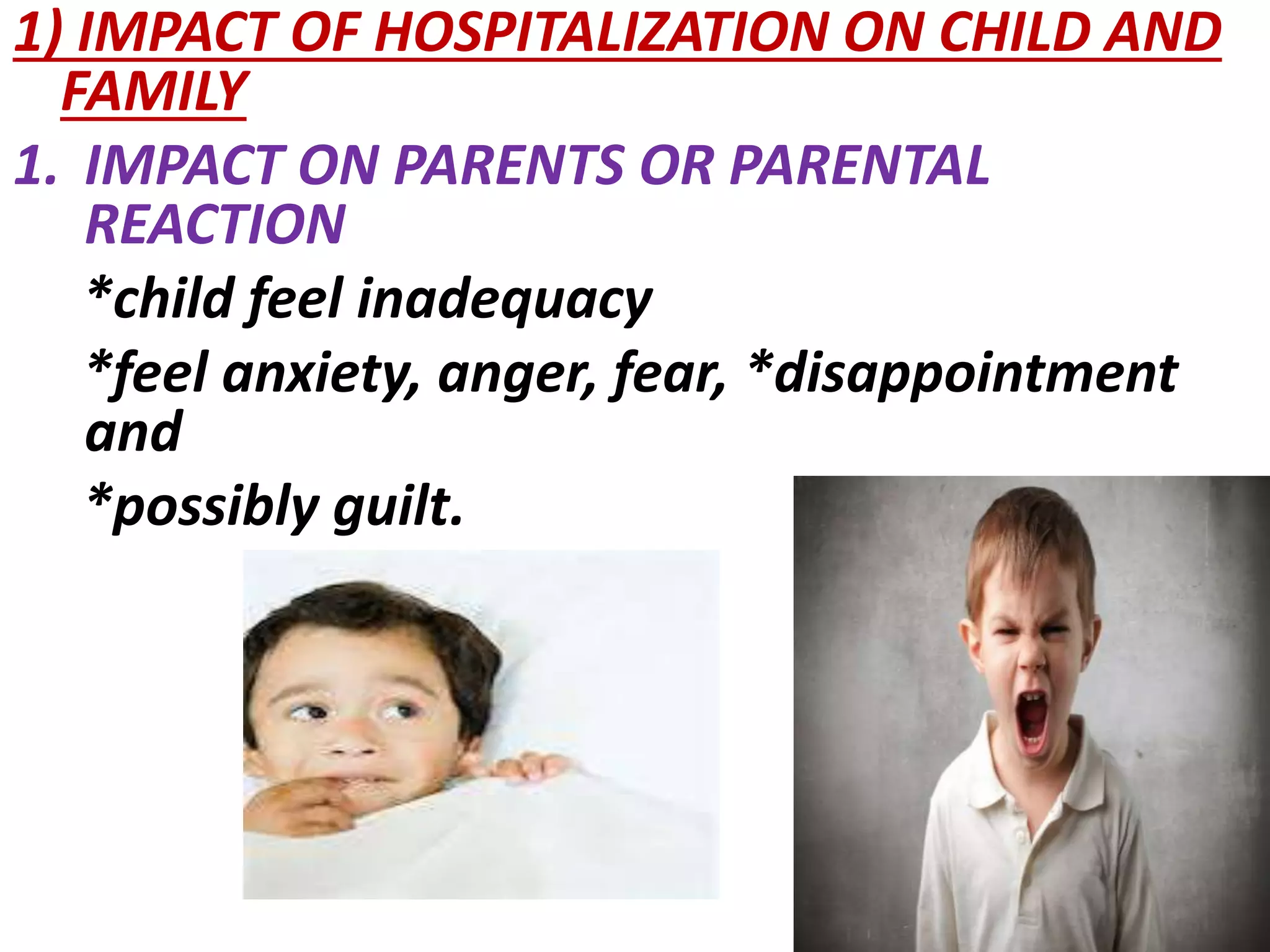 1) IMPACT OF HOSPITALIZATION ON CHILD AND FAMILY

1. IMPACT ON PARENTS OR PARENTAL REACTION

*child feel inadequacy

*feel anxiety, anger, fear, *disappointment and

*possibly guilt.